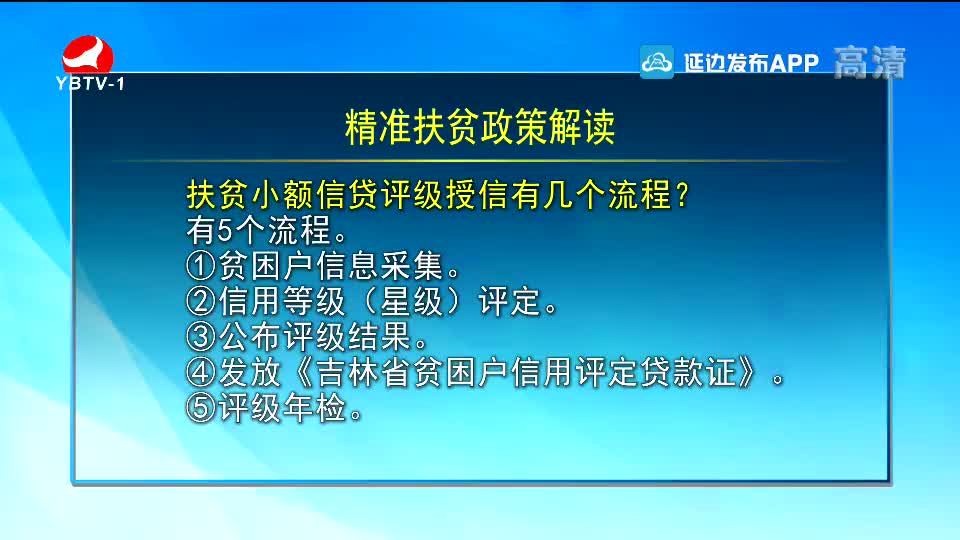 YBTV-1

延边发布APP 高清

精准扶贫政策解读

扶贫小额信贷评级授信有几个流程？
有5个流程。
①贫困户信息采集。
②信用等级（星级）评定。
③公布评级结果。
④发放《吉林省贫困户信用评定贷款证》。
⑤评级年检。